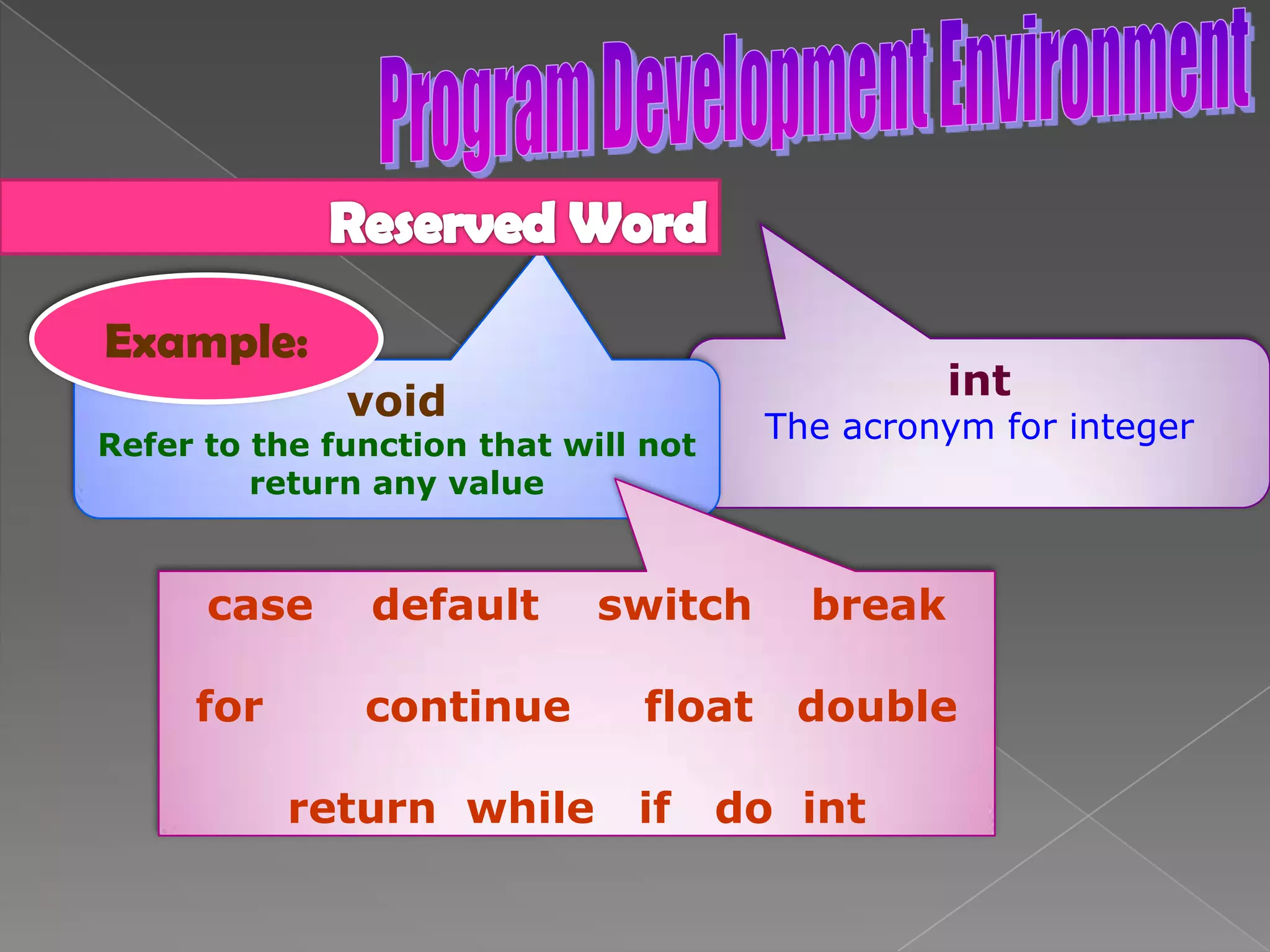 Program Development Environment

Reserved Word

Example:

void
Refer to the function that will not return any value

int
The acronym for integer

case default switch break

for continue float double

return while if do int